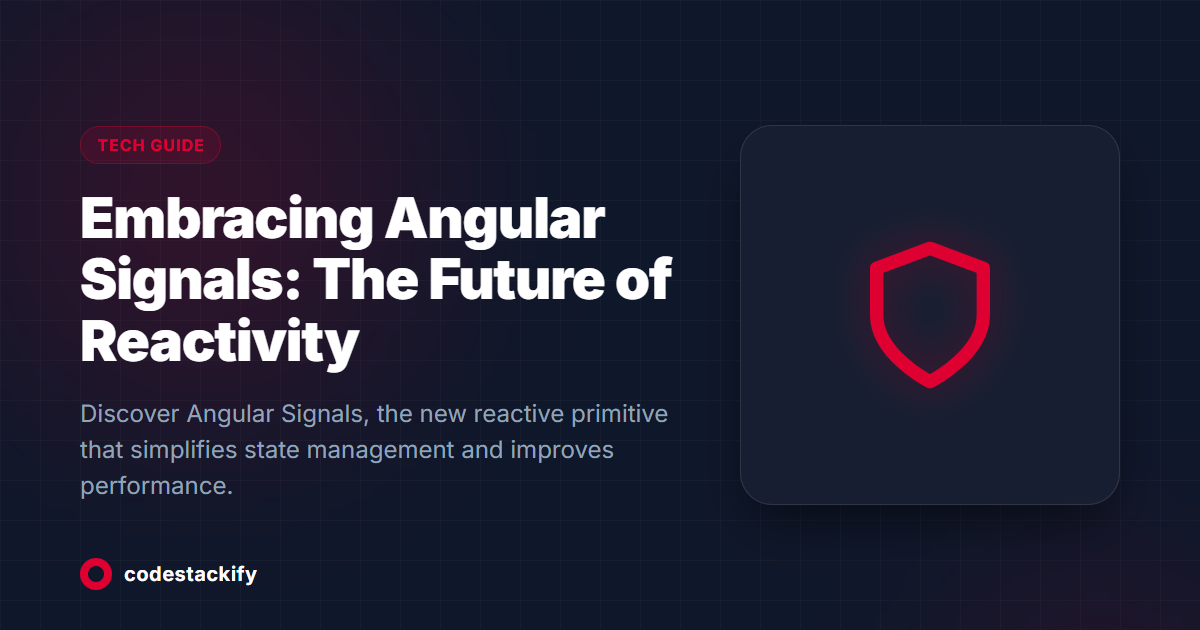 TECH GUIDE

Embracing Angular Signals: The Future of Reactivity

Discover Angular Signals, the new reactive primitive that simplifies state management and improves performance.

codestackify